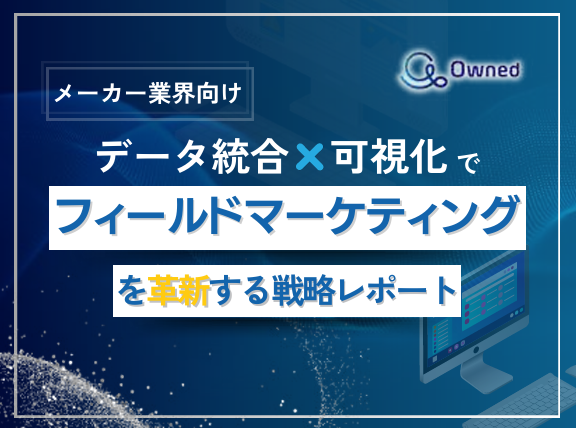 Owned

メーカー業界向け

データ統合×可視化で

フィールドマーケティング

を革新する戦略レポート